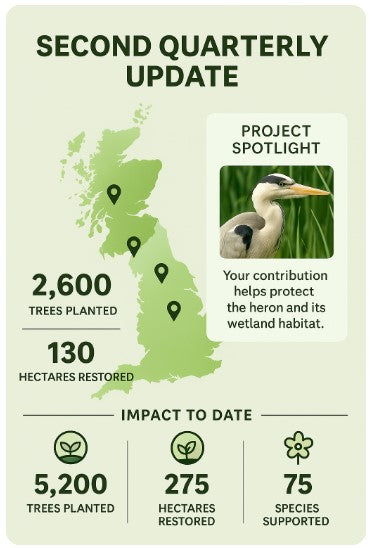 SECOND QUARTERLY UPDATE

PROJECT SPOTLIGHT

Your contribution helps protect the heron and its wetland habitat.

2,600
TREES PLANTED

130
HECTARES RESTORED

IMPACT TO DATE

5,200
TREES PLANTED

275
HECTARES RESTORED

75
SPECIES SUPPORTED